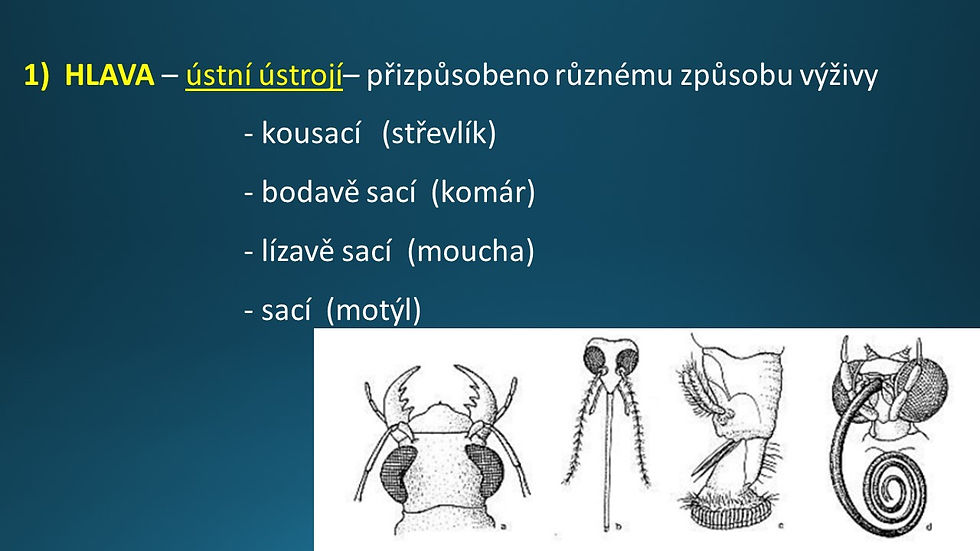 1) HLAVA – ústní ústrojí– přizpůsobeno různému způsobu výživy

- kousací (střevlík)

- bodavě sací (komár)

- lízavě sací (moucha)

- sací (motýl)

a b c d